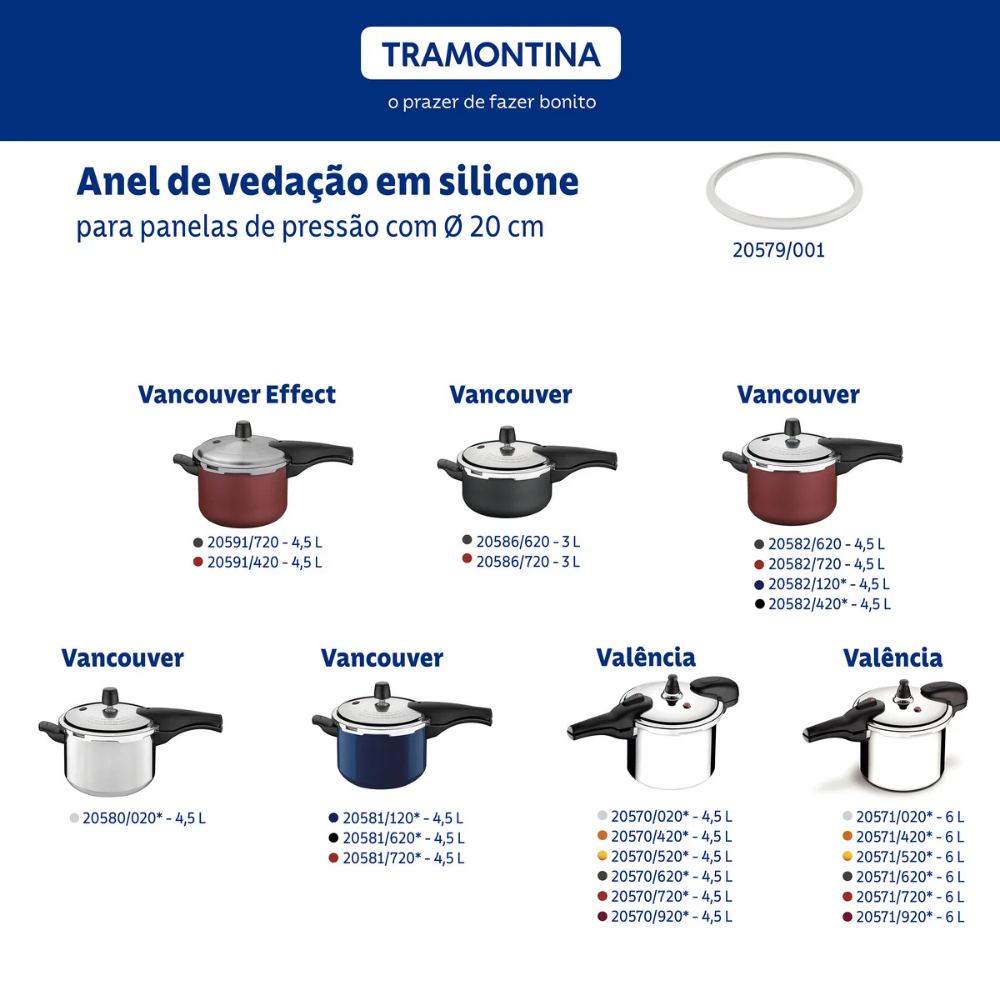 TRAMONTINA
o prazer de fazer bonito

Anel de vedação em silicone
para panelas de pressão com Ø 20 cm

20579/001

Vancouver Effect
20591/720 - 4,5 L
20591/420 - 4,5 L

Vancouver
20586/620 - 3 L
20586/720 - 3 L

Vancouver
20582/620 - 4,5 L
20582/720 - 4,5 L
20582/120* - 4,5 L
20582/420* - 4,5 L

Vancouver
20580/020* - 4,5 L

Vancouver
20581/120* - 4,5 L
20581/620* - 4,5 L
20581/720* - 4,5 L

Valência
20570/020* - 4,5 L
20570/420* - 4,5 L
20570/520* - 4,5 L
20570/620* - 4,5 L
20570/720* - 4,5 L
20570/920* - 4,5 L

Valência
20571/020* - 6 L
20571/420* - 6 L
20571/520* - 6 L
20571/620* - 6 L
20571/720* - 6 L
20571/920* - 6 L